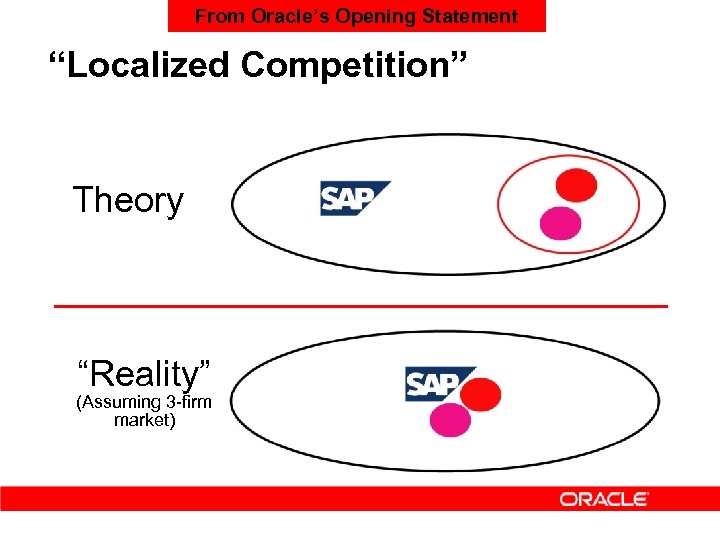 From Oracle's Opening Statement

"Localized Competition"

Theory

SAP

"Reality"
(Assuming 3-firm market)

SAP

ORACLE